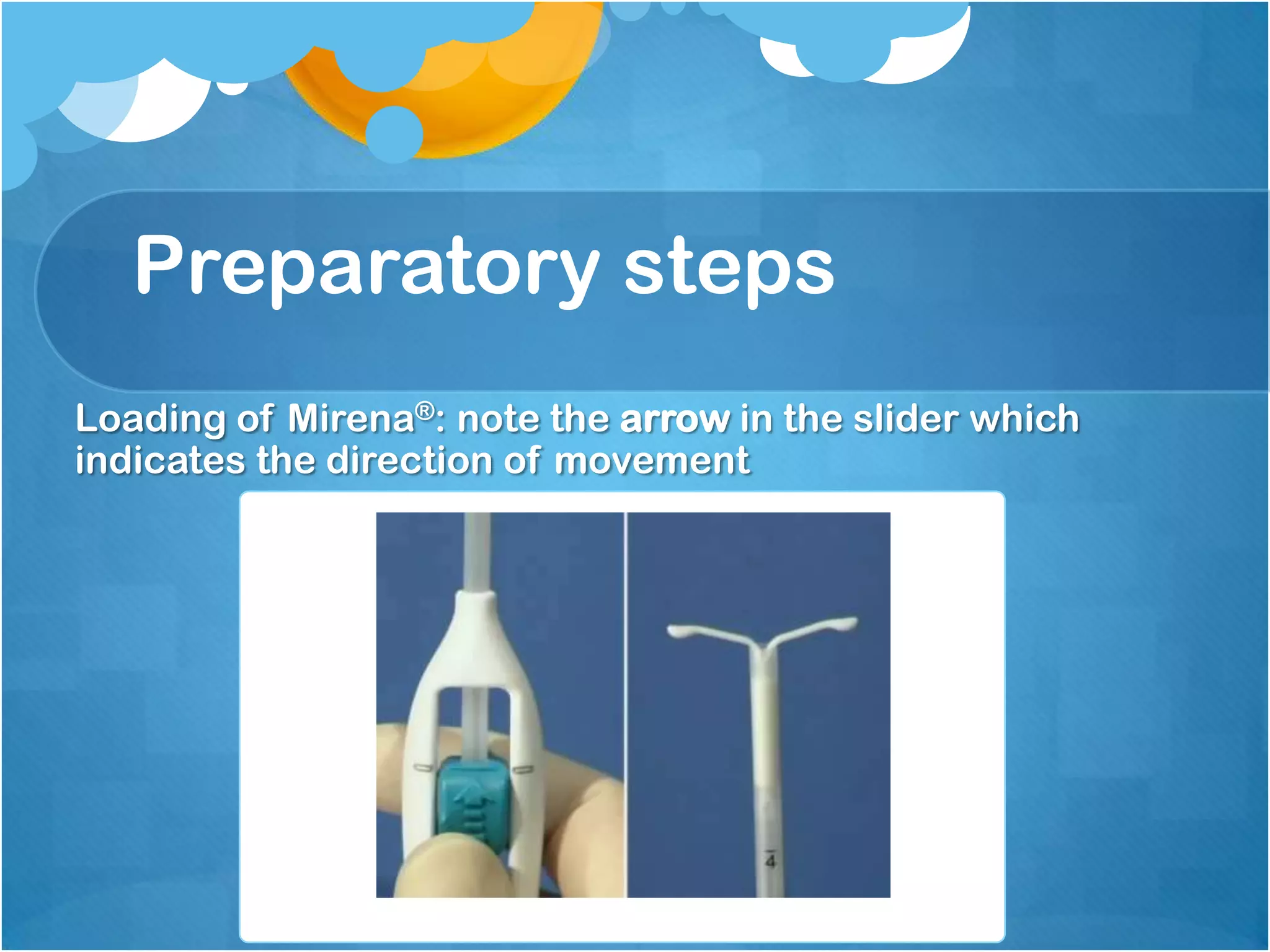 Preparatory steps

Loading of Mirena®: note the arrow in the slider which indicates the direction of movement

4